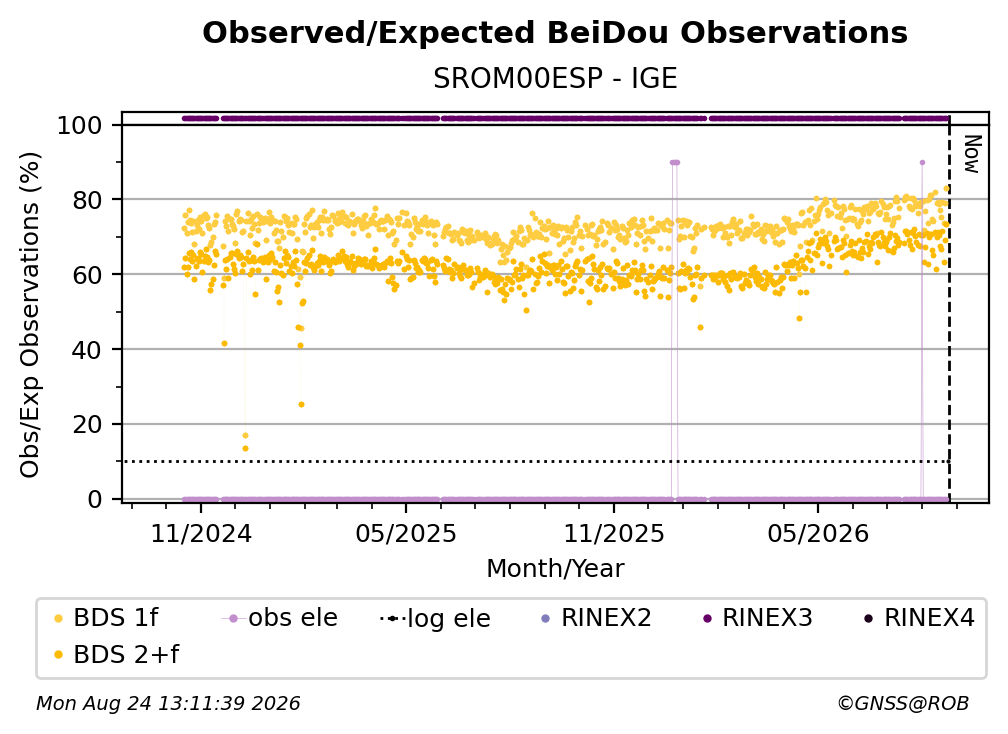 Observed/Expected BeiDou Observations
SROM00ESP - IGE

Obs/Exp Observations (%)
100
80
60
40
20
0

Now

11/2024
05/2025
11/2025
05/2026
Month/Year

BDS 1f
obs ele
log ele
RINEX2
RINEX3
RINEX4
BDS 2+f

Mon Aug 24 13:11:39 2026
©GNSS@ROB